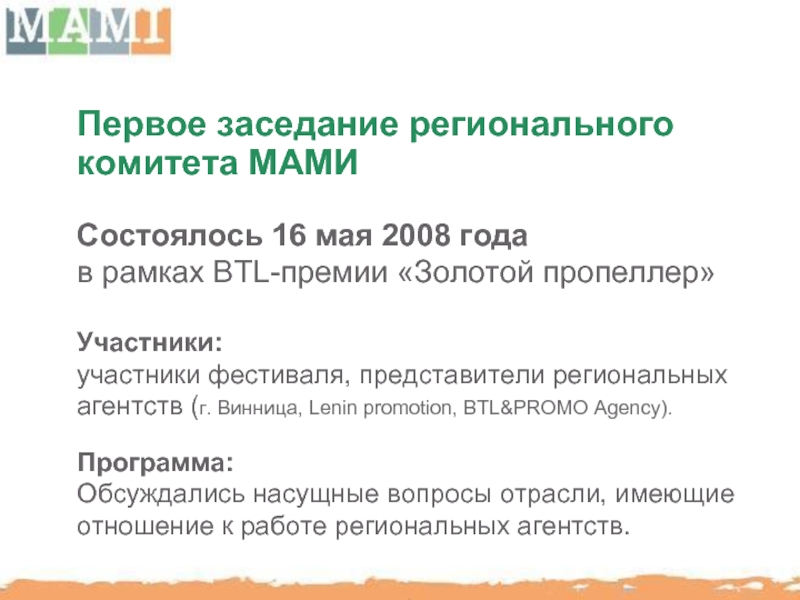 МАМИ

Первое заседание регионального комитета МАМИ

Состоялось 16 мая 2008 года
в рамках BTL-премии «Золотой пропеллер»

Участники:
участники фестиваля, представители региональных агентств (г. Винница, Lenin promotion, BTL&PROMO Agency).

Программа:
Обсуждались насущные вопросы отрасли, имеющие отношение к работе региональных агентств.